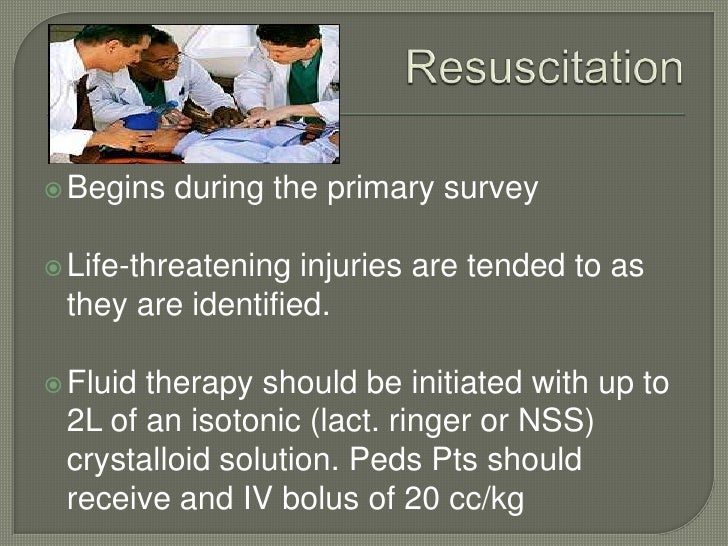 Resuscitation

Begins during the primary survey

Life-threatening injuries are tended to as they are identified.

Fluid therapy should be initiated with up to 2L of an isotonic (lact. ringer or NSS) crystalloid solution. Peds Pts should receive and IV bolus of 20 cc/kg